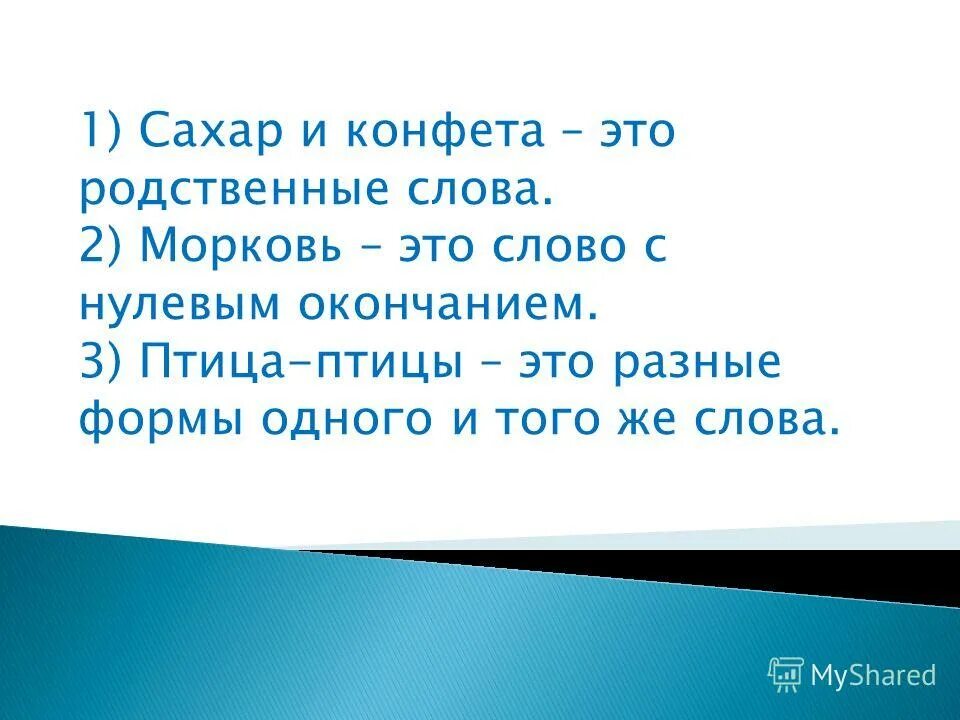 1) Сахар и конфета – это родственные слова.
2) Морковь – это слово с нулевым окончанием.
3) Птица-птицы – это разные формы одного и того же слова.

MyShared